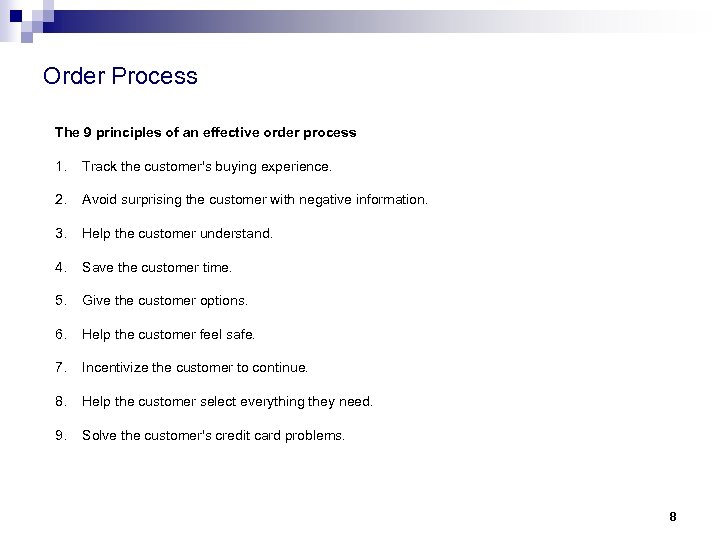 Order Process

The 9 principles of an effective order process

1. Track the customer's buying experience.

2. Avoid surprising the customer with negative information.

3. Help the customer understand.

4. Save the customer time.

5. Give the customer options.

6. Help the customer feel safe.

7. Incentivize the customer to continue.

8. Help the customer select everything they need.

9. Solve the customer's credit card problems.

8